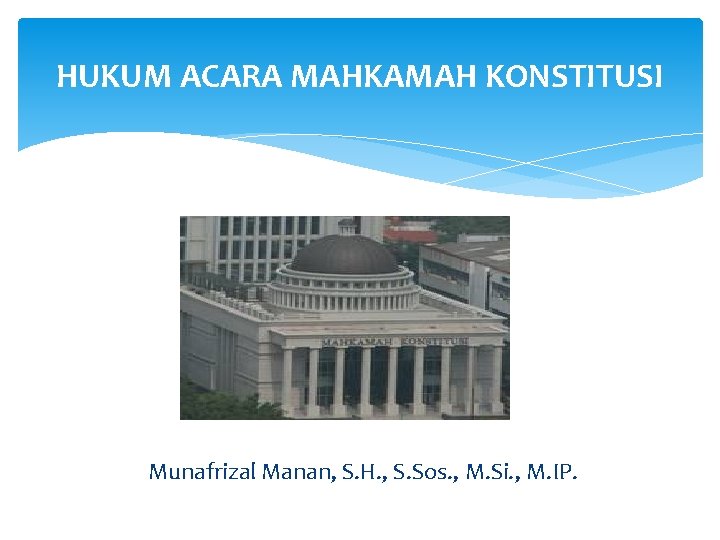 HUKUM ACARA MAHKAMAH KONSTITUSI

MAHKAMAH KONSTITUSI

Munafrizal Manan, S.H., S.Sos., M.Si., M.IP.